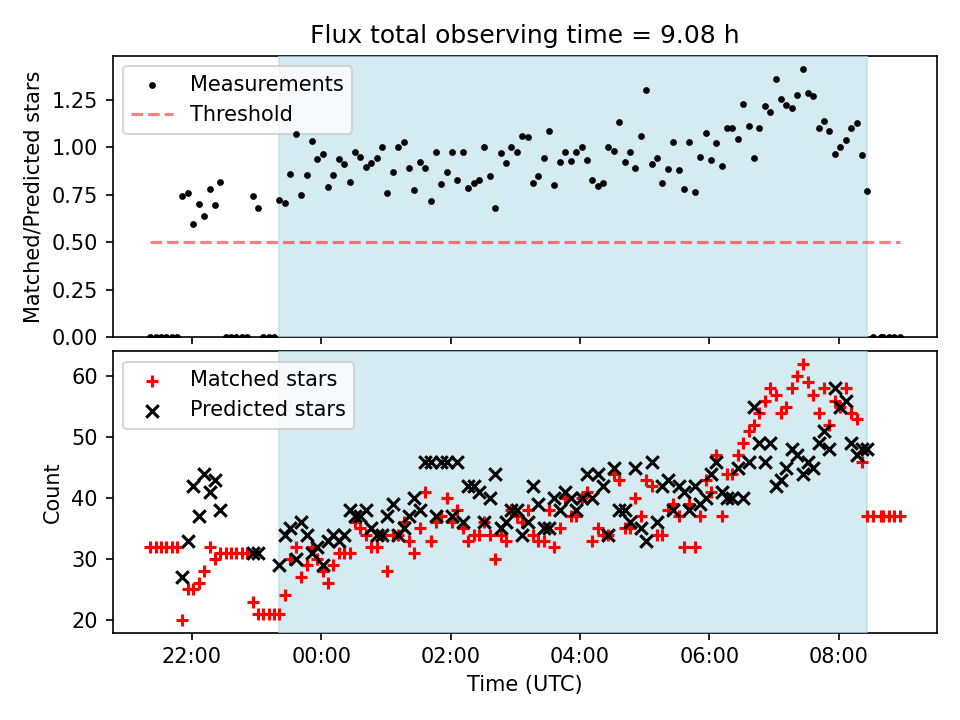 Flux total observing time = 9.08 h

Measurements
Threshold

Matched/Predicted stars

1.25
1.00
0.75
0.50
0.25
0.00

Matched stars
Predicted stars

Count

60
50
40
30
20

22:00
00:00
02:00
04:00
06:00
08:00

Time (UTC)